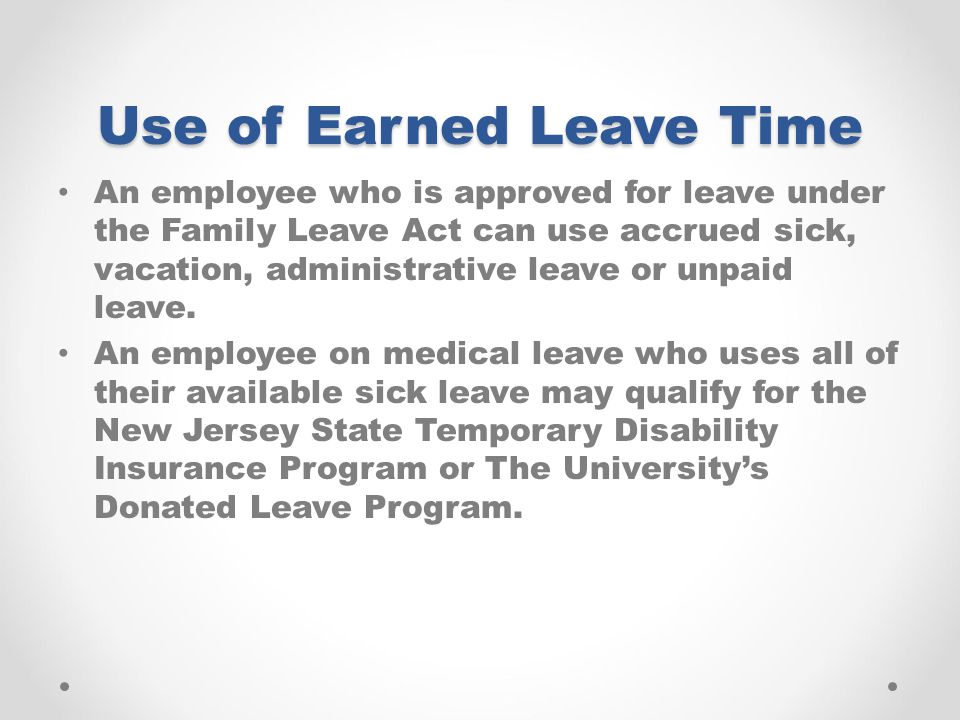 Use of Earned Leave Time

• An employee who is approved for leave under the Family Leave Act can use accrued sick, vacation, administrative leave or unpaid leave.

• An employee on medical leave who uses all of their available sick leave may qualify for the New Jersey State Temporary Disability Insurance Program or The University's Donated Leave Program.